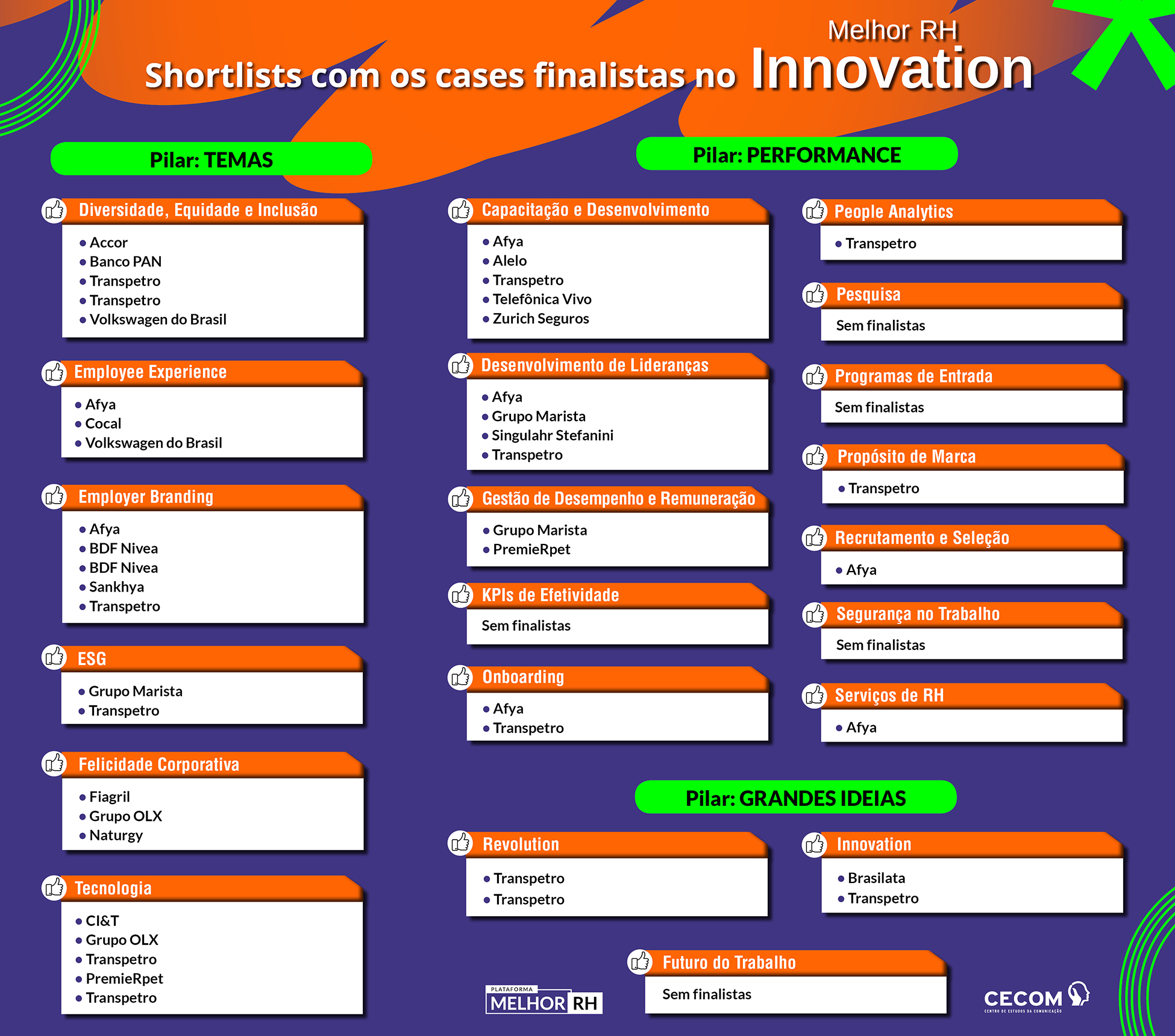 Melhor RH
Shortlists com os cases finalistas no Innovation

Pilar: TEMAS

Diversidade, Equidade e Inclusão
• Accor
• Banco PAN
• Transpetro
• Transpetro
• Volkswagen do Brasil

Employee Experience
• Afya
• Cocal
• Volkswagen do Brasil

Employer Branding
• Afya
• BDF Nivea
• BDF Nivea
• Sankhya
• Transpetro

ESG
• Grupo Marista
• Transpetro

Felicidade Corporativa
• Fiagril
• Grupo OLX
• Naturgy

Tecnologia
• CI&T
• Grupo OLX
• Transpetro
• PremieRpet
• Transpetro

Pilar: PERFORMANCE

Capacitação e Desenvolvimento
• Afya
• Alelo
• Transpetro
• Telefônica Vivo
• Zurich Seguros

Desenvolvimento de Lideranças
• Afya
• Grupo Marista
• Singulahr Stefanini
• Transpetro

Gestão de Desempenho e Remuneração
• Grupo Marista
• PremieRpet

KPIs de Efetividade
Sem finalistas

Onboarding
• Afya
• Transpetro

People Analytics
• Transpetro

Pesquisa
Sem finalistas

Programas de Entrada
Sem finalistas

Propósito de Marca
• Transpetro

Recrutamento e Seleção
• Afya

Segurança no Trabalho
Sem finalistas

Serviços de RH
• Afya

Pilar: GRANDES IDEIAS

Revolution
• Transpetro
• Transpetro

Innovation
• Brasilata
• Transpetro

Futuro do Trabalho
Sem finalistas

PLATAFORMA MELHOR RH

CECOM
CENTRO DE ESTUDOS DA COMUNICAÇÃO